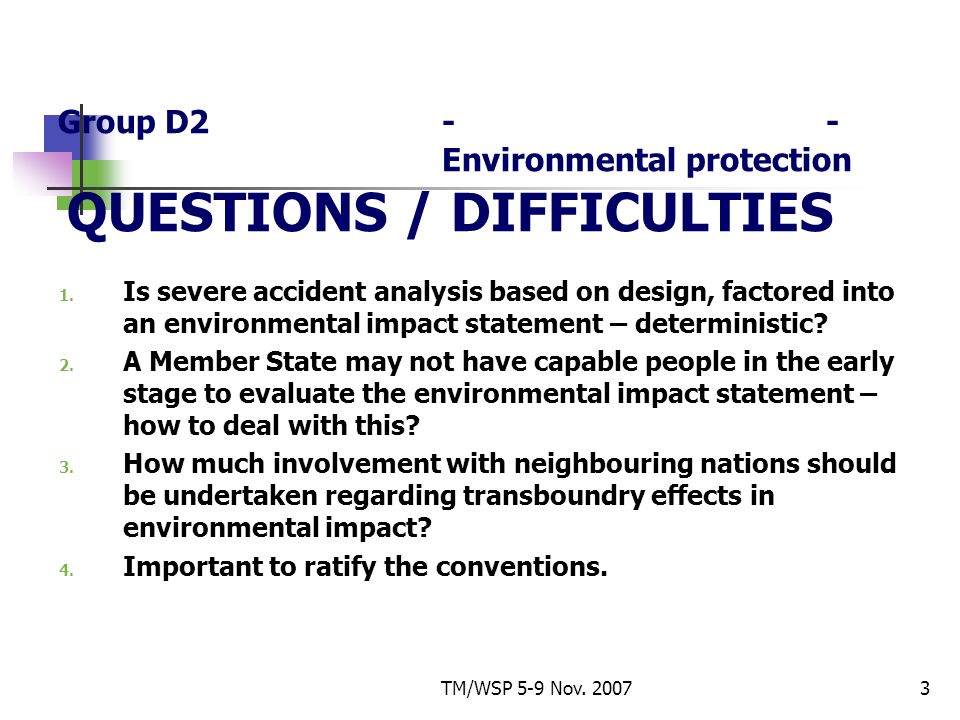 Group D2 - - Environmental protection
QUESTIONS / DIFFICULTIES

1. Is severe accident analysis based on design, factored into an environmental impact statement – deterministic?
2. A Member State may not have capable people in the early stage to evaluate the environmental impact statement – how to deal with this?
3. How much involvement with neighbouring nations should be undertaken regarding transboundry effects in environmental impact?
4. Important to ratify the conventions.

TM/WSP 5-9 Nov. 2007

3